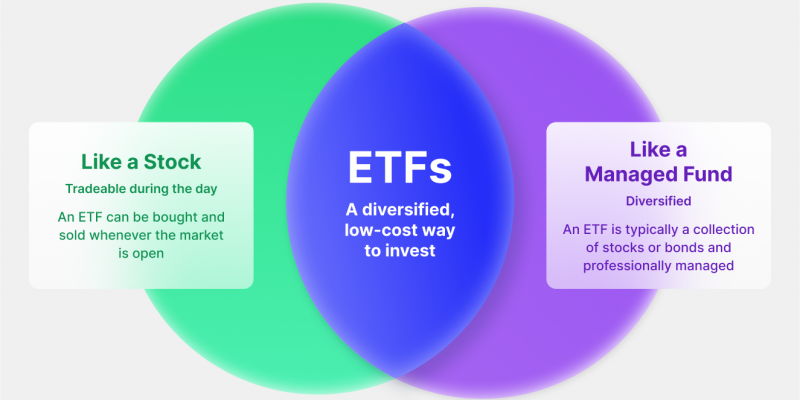 Like a Stock

Tradeable during the day

An ETF can be bought and sold whenever the market is open

ETFs

A diversified, low-cost way to invest

Like a Managed Fund

Diversified

An ETF is typically a collection of stocks or bonds and professionally managed